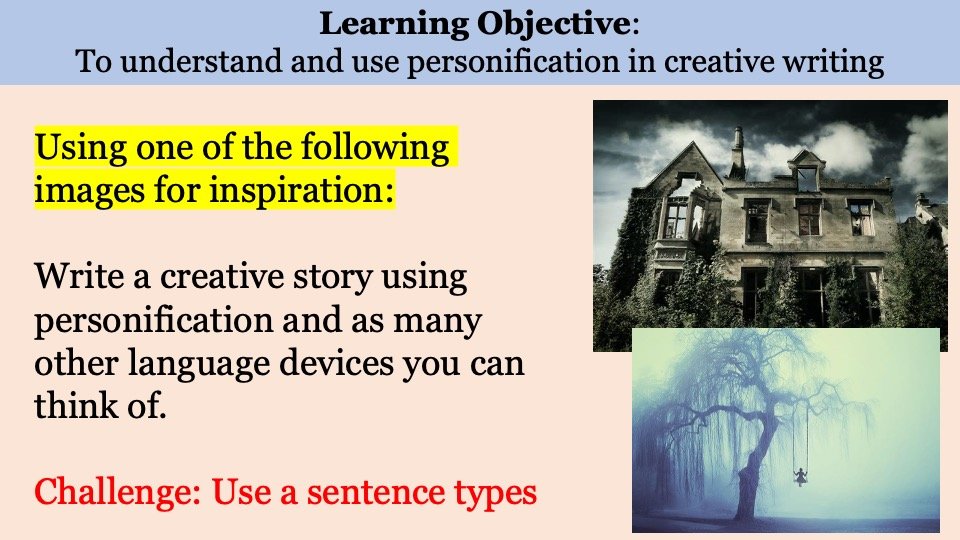 Learning Objective:
To understand and use personification in creative writing

Using one of the following images for inspiration:

Write a creative story using personification and as many other language devices you can think of.

Challenge: Use a sentence types